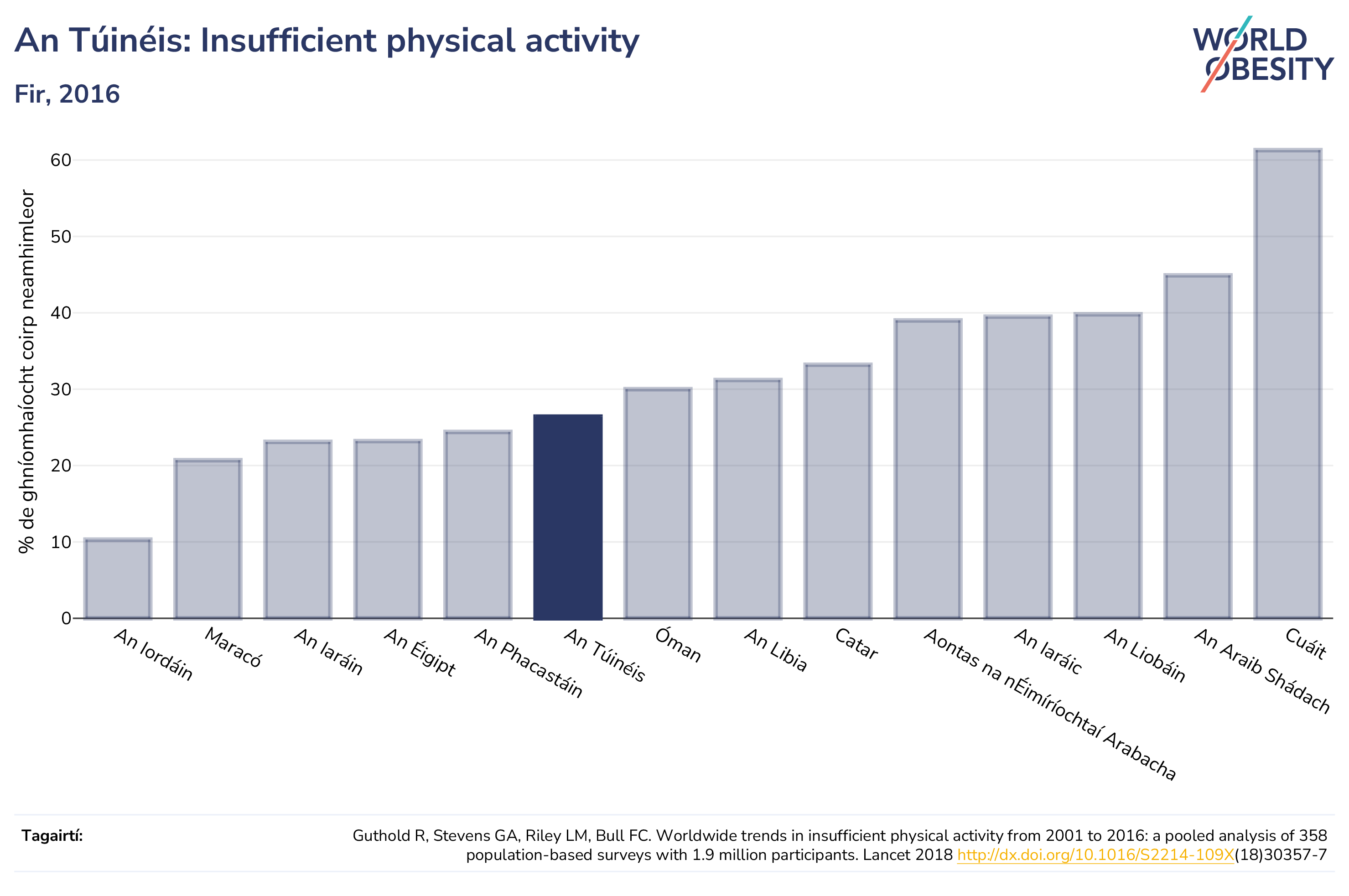 An Túinéis: Insufficient physical activity

Fir, 2016

WORLD OBESITY

% de ghníomhaíocht coirp neamhimleor

60
50
40
30
20
10
0

An Iordáin
Maracó
An Iaráin
An Éigipt
An Phacastáin
An Túinéis
Óman
An Libia
Catar
Aontas na nÉimíríochtaí Arabacha
An Iaráic
An Liobáin
An Araib Shádach
Cuáit

Tagairtí:

Guthold R, Stevens GA, Riley LM, Bull FC. Worldwide trends in insufficient physical activity from 2001 to 2016: a pooled analysis of 358 population-based surveys with 1.9 million participants. Lancet 2018 http://dx.doi.org/10.1016/S2214-109X(18)30357-7